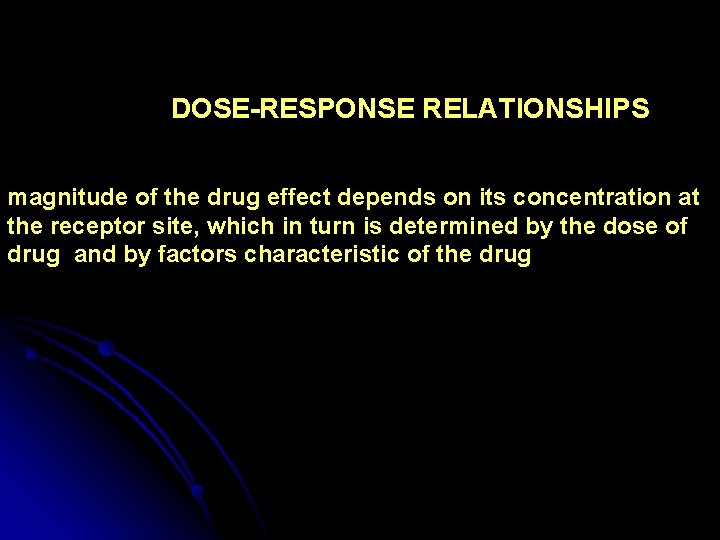 DOSE-RESPONSE RELATIONSHIPS

magnitude of the drug effect depends on its concentration at the receptor site, which in turn is determined by the dose of drug and by factors characteristic of the drug